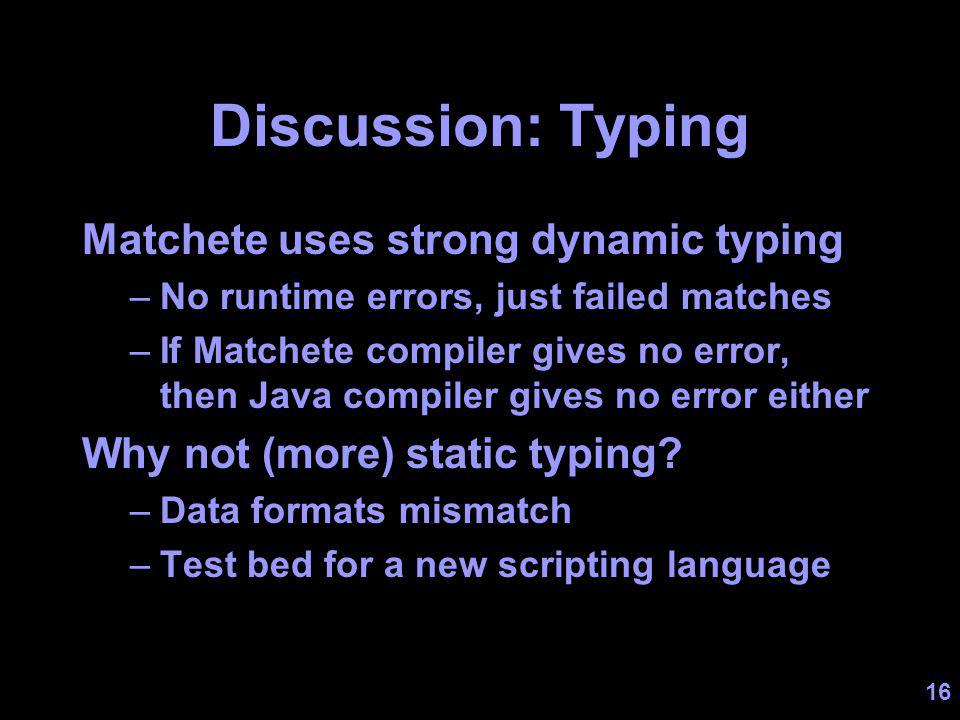 Discussion: Typing

Matchete uses strong dynamic typing

– No runtime errors, just failed matches

– If Matchete compiler gives no error, then Java compiler gives no error either

Why not (more) static typing?

– Data formats mismatch

– Test bed for a new scripting language

16